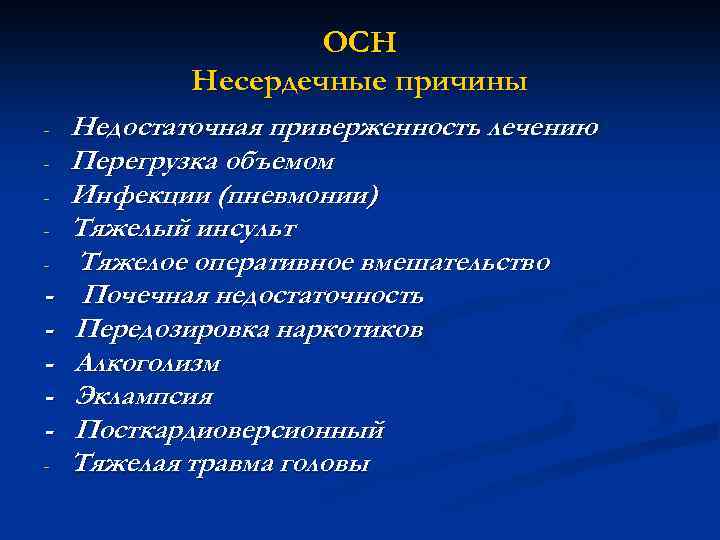 ОСН
Несердечные причины

- Недостаточная приверженность лечению
- Перегрузка объемом
- Инфекции (пневмонии)
- Тяжелый инсульт
- Тяжелое оперативное вмешательство
- Почечная недостаточность
- Передозировка наркотиков
- Алкоголизм
- Эклампсия
- Посткардиоверсионный
- Тяжелая травма головы